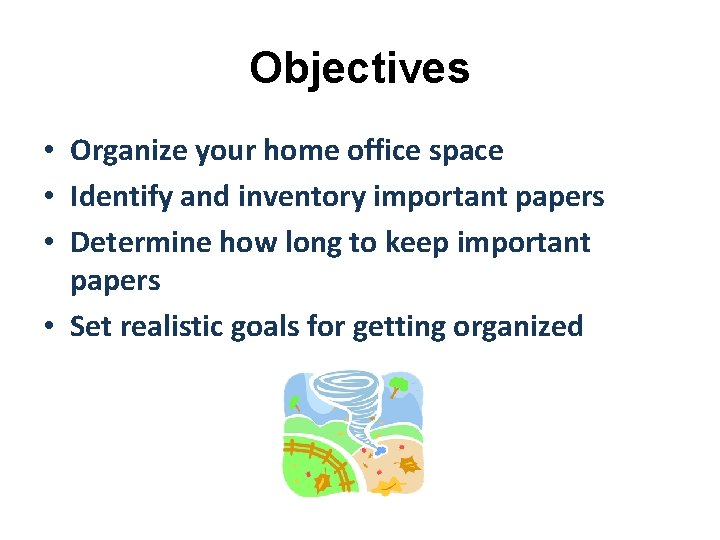 Objectives

• Organize your home office space
• Identify and inventory important papers
• Determine how long to keep important papers
• Set realistic goals for getting organized